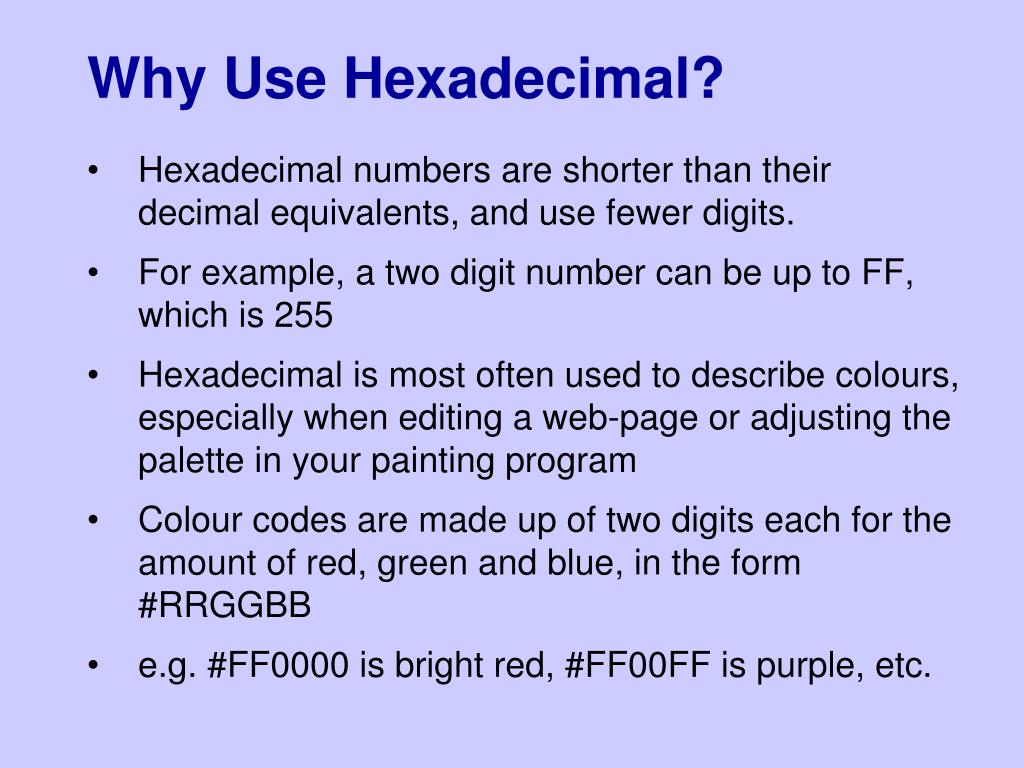 Why Use Hexadecimal?

• Hexadecimal numbers are shorter than their decimal equivalents, and use fewer digits.

• For example, a two digit number can be up to FF, which is 255

• Hexadecimal is most often used to describe colours, especially when editing a web-page or adjusting the palette in your painting program

• Colour codes are made up of two digits each for the amount of red, green and blue, in the form #RRGGBB

• e.g. #FF0000 is bright red, #FF00FF is purple, etc.